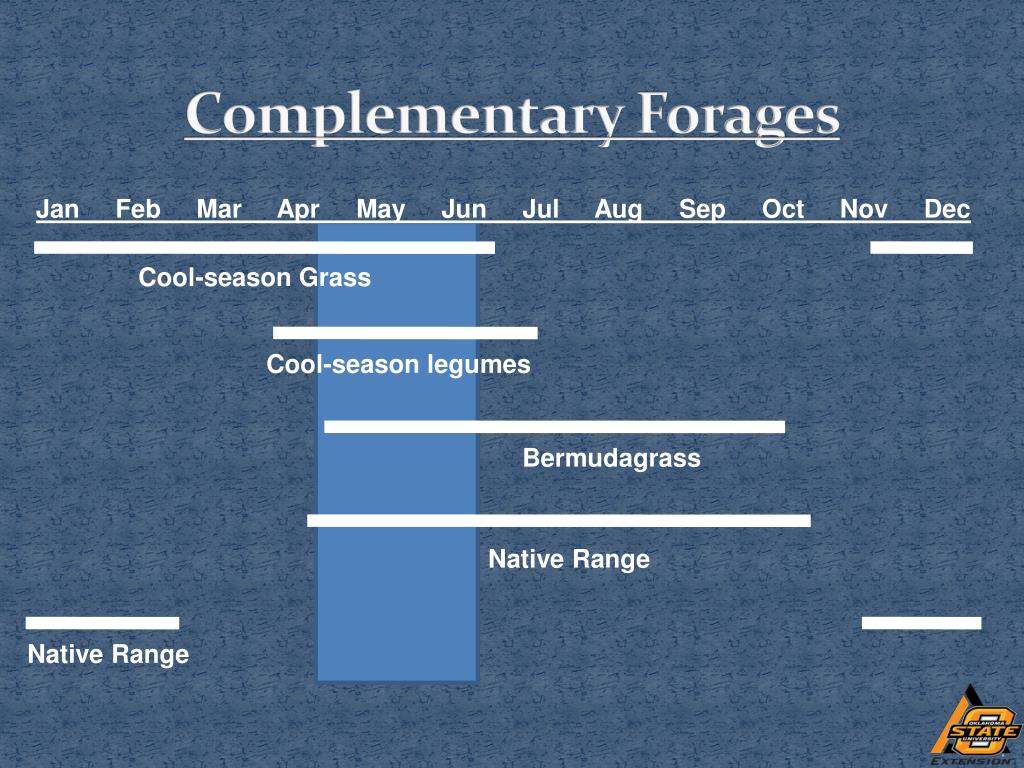 Complementary Forages

Jan Feb Mar Apr May Jun Jul Aug Sep Oct Nov Dec

Cool-season Grass

Cool-season legumes

Bermudagrass

Native Range

Native Range

OKLAHOMA STATE UNIVERSITY
EXTENSION